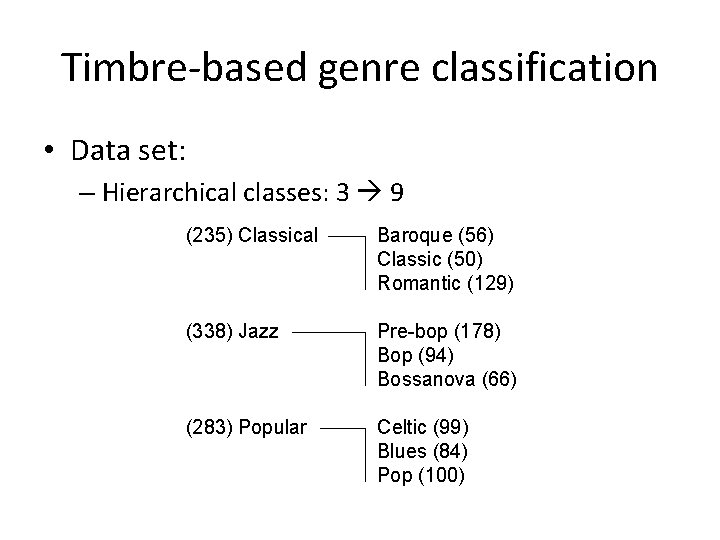 Timbre-based genre classification

• Data set:
– Hierarchical classes: 3 → 9

(235) Classical
Baroque (56)
Classic (50)
Romantic (129)

(338) Jazz
Pre-bop (178)
Bop (94)
Bossanova (66)

(283) Popular
Celtic (99)
Blues (84)
Pop (100)